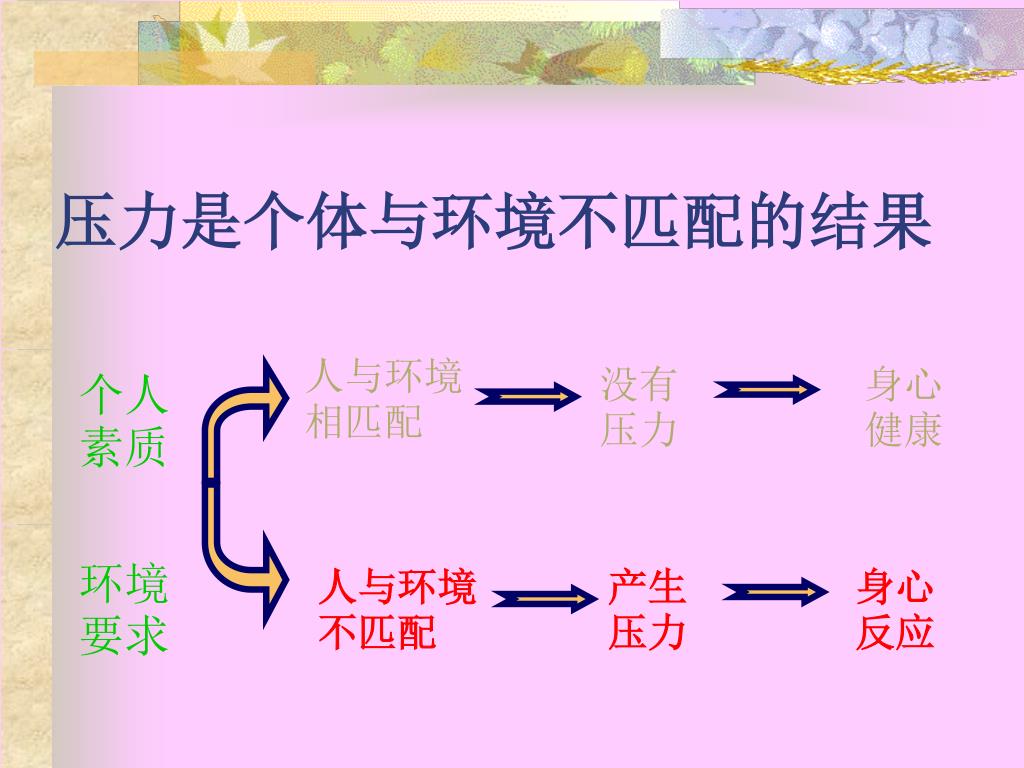 压力是个体与环境不匹配的结果

个人素质

环境要求

人与环境相匹配

没有压力

身心健康

人与环境不匹配

产生压力

身心反应